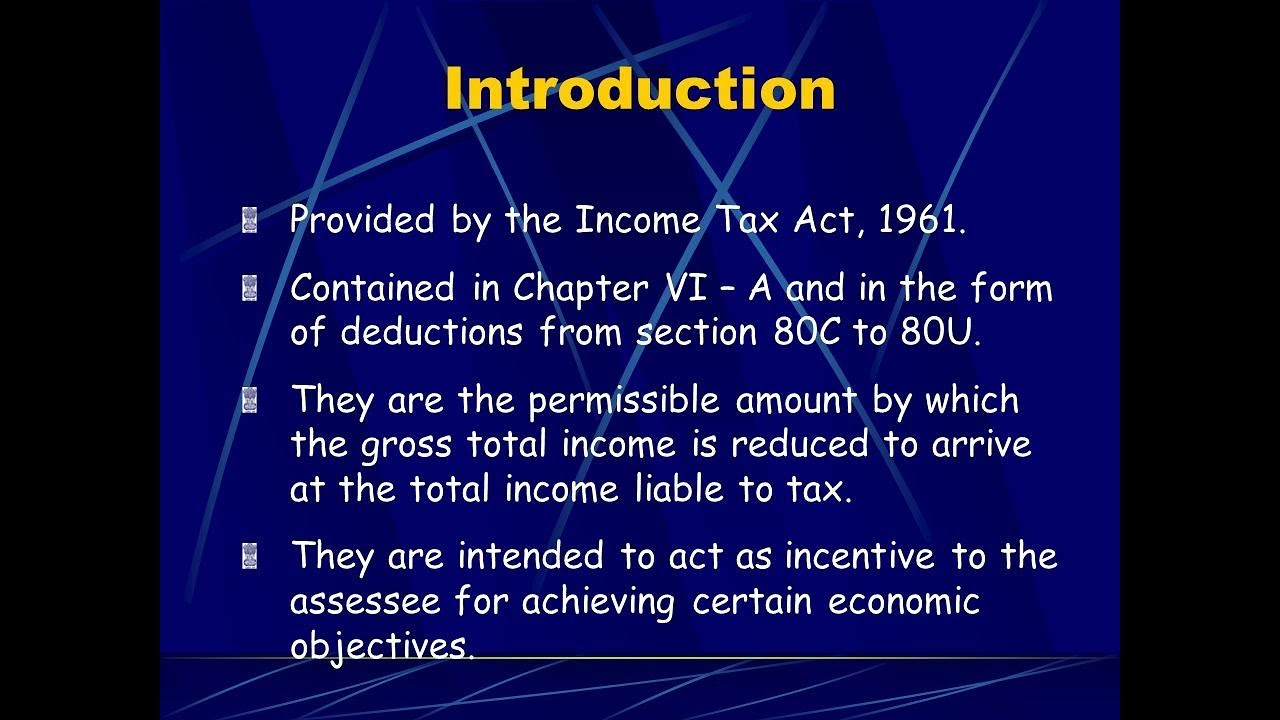 Introduction

Provided by the Income Tax Act, 1961.

Contained in Chapter VI – A and in the form of deductions from section 80C to 80U.

They are the permissible amount by which the gross total income is reduced to arrive at the total income liable to tax.

They are intended to act as incentive to the assessee for achieving certain economic objectives.